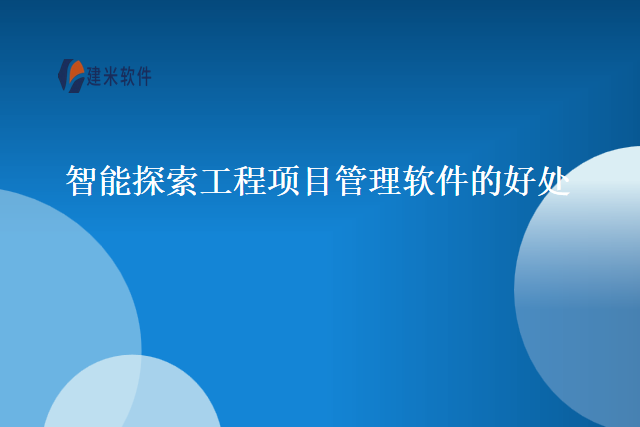 建米软件

智能探索工程项目管理软件的好处